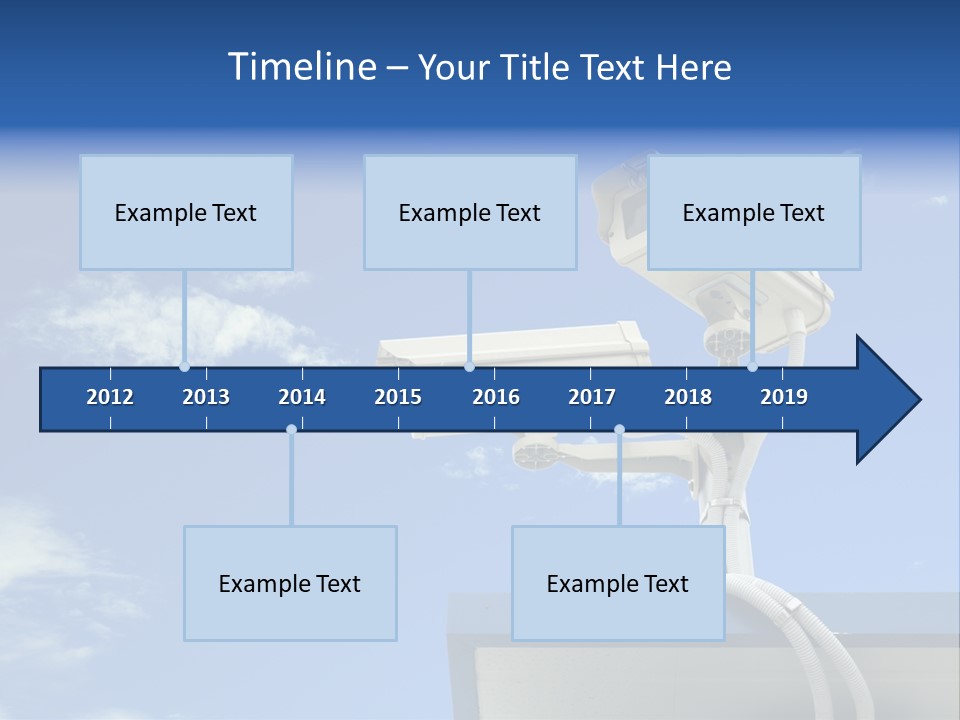 Timeline – Your Title Text Here

Example Text

Example Text

Example Text

2012 2013 2014 2015 2016 2017 2018 2019

Example Text

Example Text